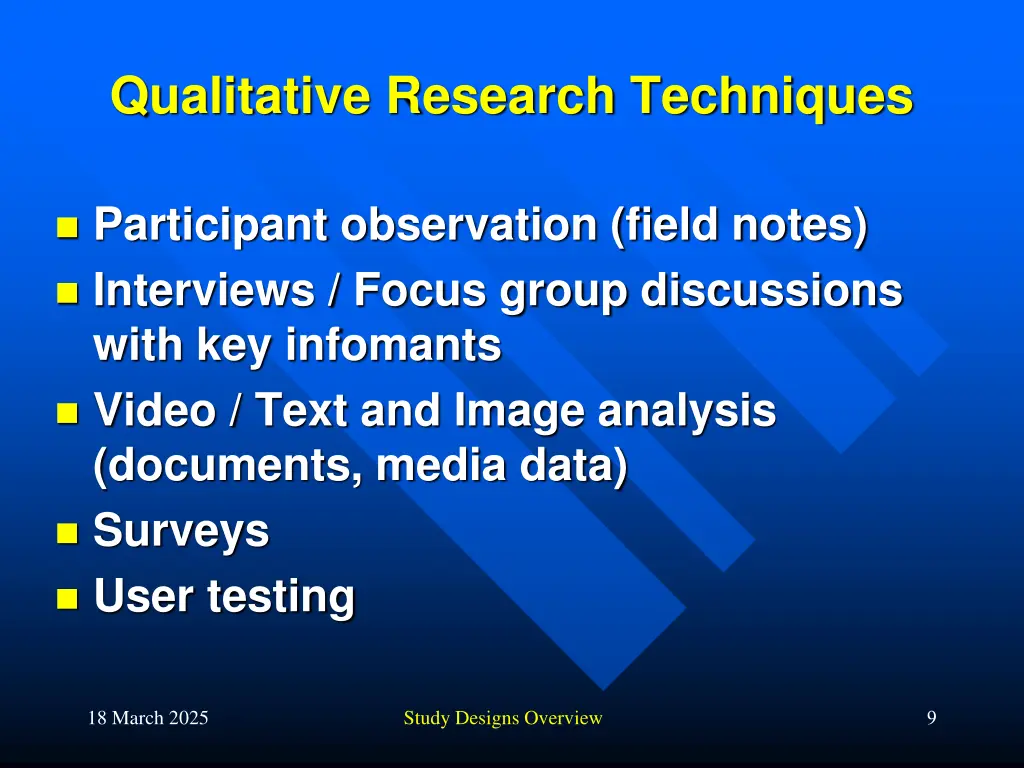 Qualitative Research Techniques

- Participant observation (field notes)
- Interviews / Focus group discussions with key infomants
- Video / Text and Image analysis (documents, media data)
- Surveys
- User testing

18 March 2025

Study Designs Overview

9